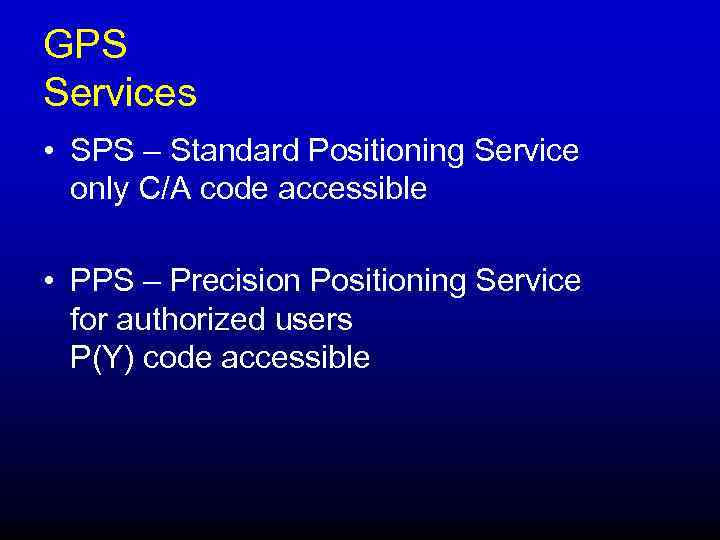 GPS
Services

• SPS – Standard Positioning Service
only C/A code accessible

• PPS – Precision Positioning Service
for authorized users
P(Y) code accessible